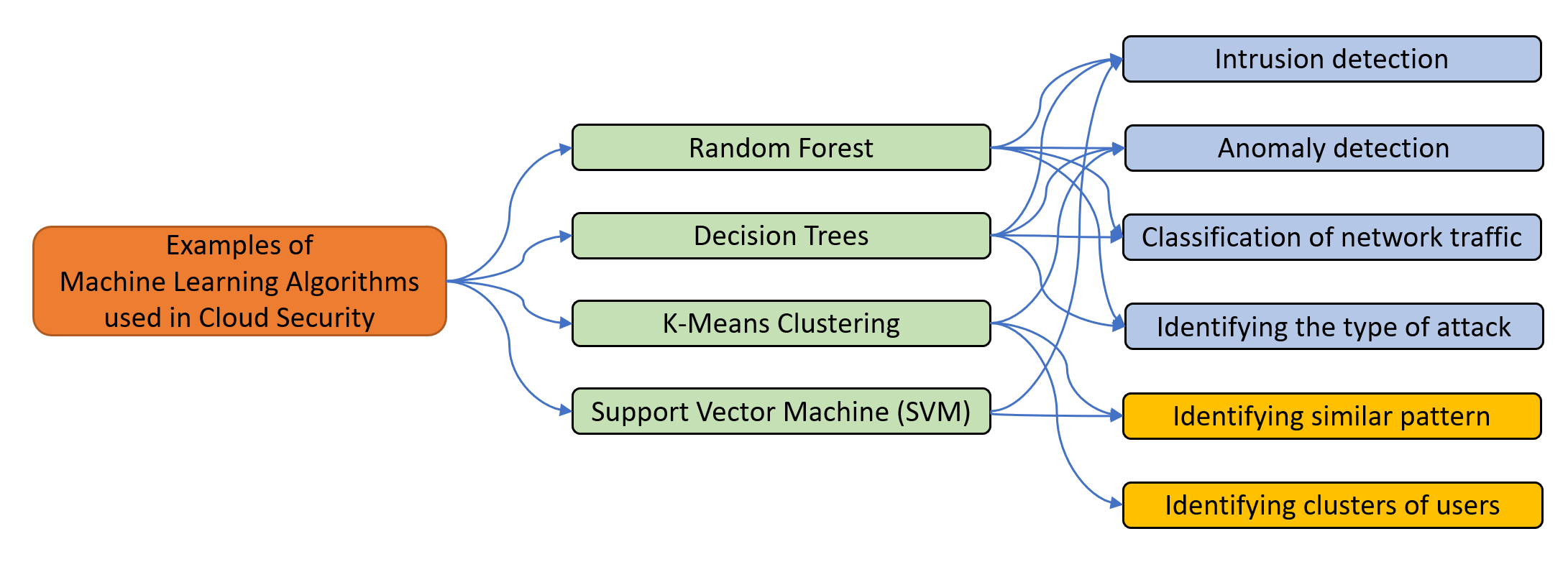 Examples of
Machine Learning Algorithms
used in Cloud Security

Random Forest

Decision Trees

K-Means Clustering

Support Vector Machine (SVM)

Intrusion detection

Anomaly detection

Classification of network traffic

Identifying the type of attack

Identifying similar pattern

Identifying clusters of users